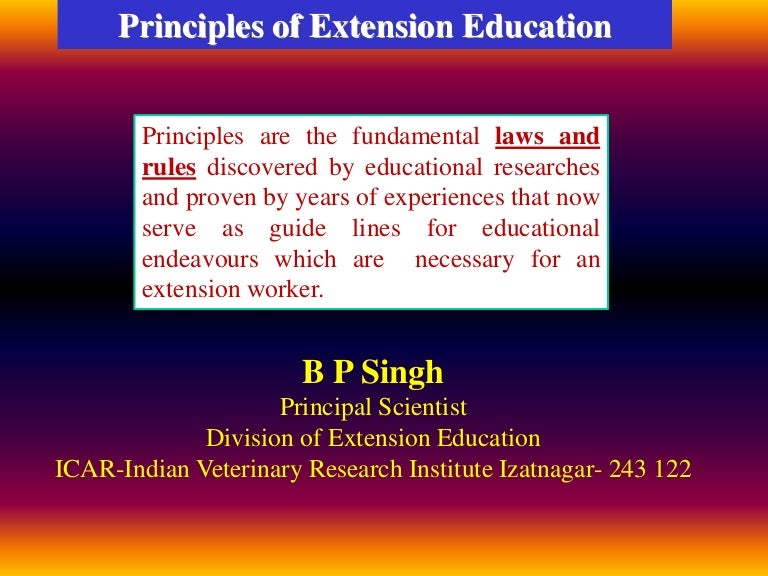 Principles of Extension Education

Principles are the fundamental laws and rules discovered by educational researches and proven by years of experiences that now serve as guide lines for educational endeavours which are necessary for an extension worker.

B P Singh
Principal Scientist
Division of Extension Education
ICAR-Indian Veterinary Research Institute Izatnagar- 243 122